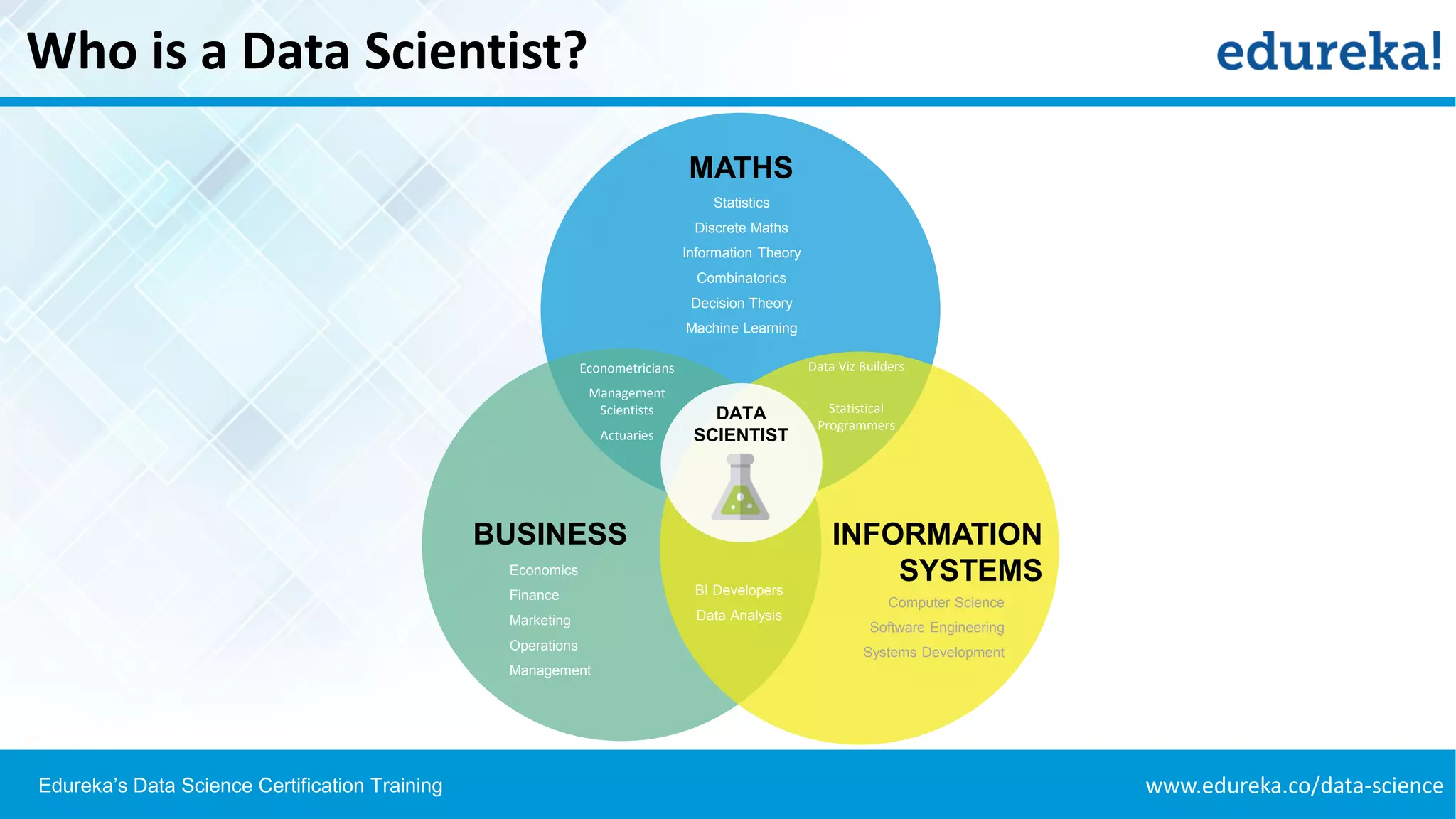 Who is a Data Scientist?

edureka!

MATHS

Statistics
Discrete Maths
Information Theory
Combinatorics
Decision Theory
Machine Learning

Econometricians
Management Scientists
Actuaries

Data Viz Builders
Statistical Programmers

DATA SCIENTIST

BUSINESS

Economics
Finance
Marketing
Operations
Management

BI Developers
Data Analysis

INFORMATION SYSTEMS

Computer Science
Software Engineering
Systems Development

Edureka's Data Science Certification Training

www.edureka.co/data-science